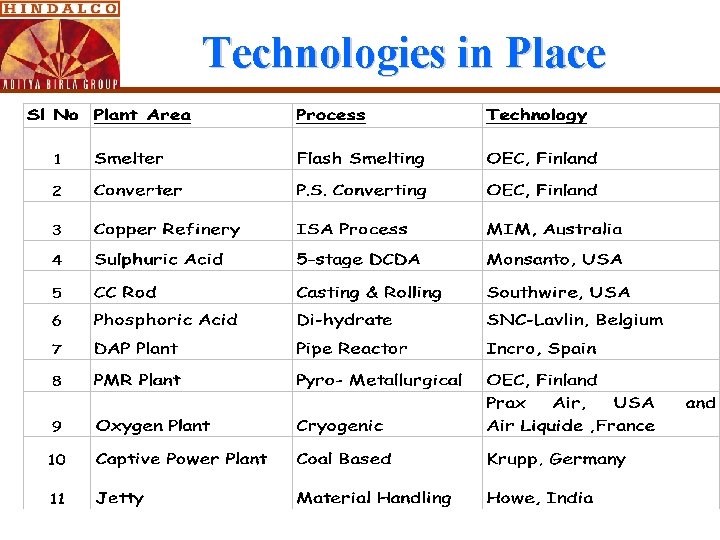 HINDALCO
ADITYA BIRLA GROUP

Technologies in Place

| Sl No | Plant Area | Process | Technology |
|---|---|---|---|
| 1 | Smelter | Flash Smelting | OEC, Finland |
| 2 | Converter | P.S. Converting | OEC, Finland |
| 3 | Copper Refinery | ISA Process | MIM, Australia |
| 4 | Sulphuric Acid | 5-stage DCDA | Monsanto, USA |
| 5 | CC Rod | Casting & Rolling | Southwire, USA |
| 6 | Phosphoric Acid | Di-hydrate | SNC-Lavlin, Belgium |
| 7 | DAP Plant | Pipe Reactor | Incro, Spain |
| 8 | PMR Plant | Pyro- Metallurgical | OEC, Finland |
| 9 | Oxygen Plant | Cryogenic | Prax Air, USA and Air Liquide ,France |
| 10 | Captive Power Plant | Coal Based | Krupp, Germany |
| 11 | Jetty | Material Handling | Howe, India |